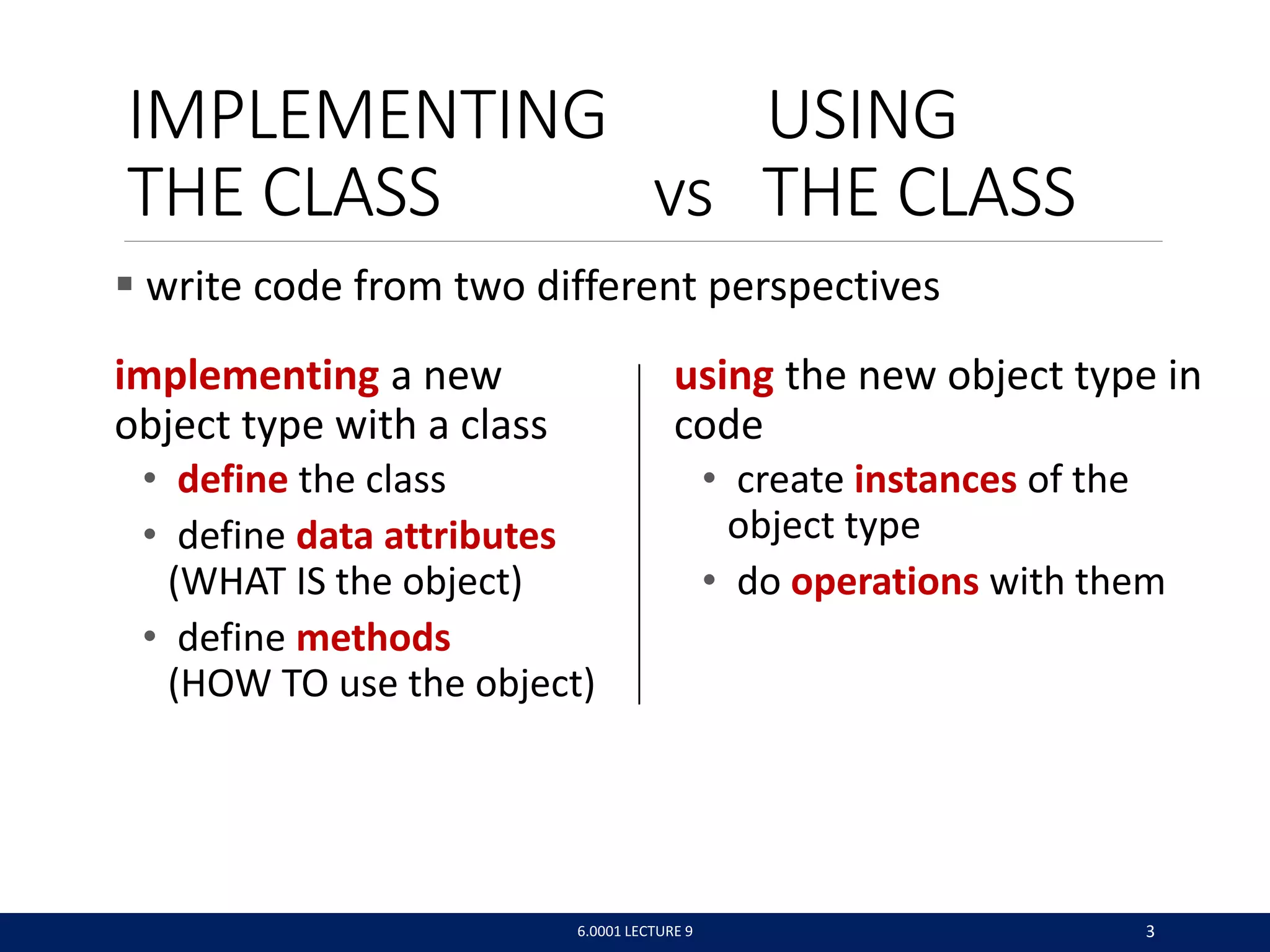 IMPLEMENTING THE CLASS vs USING THE CLASS

▪ write code from two different perspectives

implementing a new object type with a class

• define the class
• define data attributes (WHAT IS the object)
• define methods (HOW TO use the object)

using the new object type in code

• create instances of the object type
• do operations with them

6.0001 LECTURE 9

3